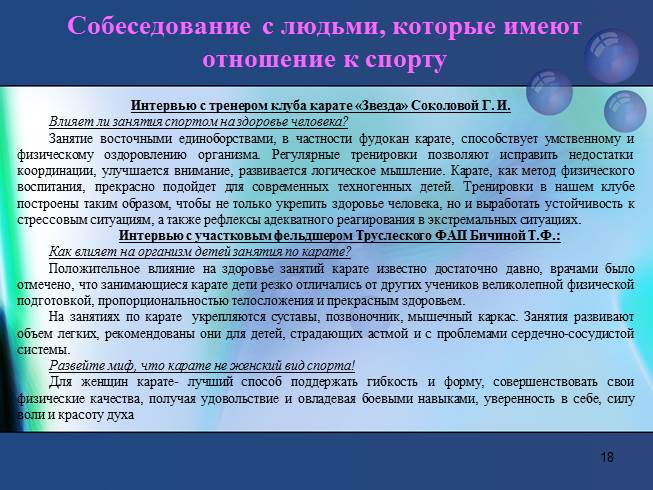 Собеседование с людьми, которые имеют отношение к спорту

Интервью с тренером клуба карате «Звезда» Соколовой Г. И.

Влияет ли занятия спортом на здоровье человека?

Занятие восточными единоборствами, в частности фудокан карате, способствует умственному и физическому оздоровлению организма. Регулярные тренировки позволяют исправить недостатки координации, улучшается внимание, развивается логическое мышление. Карате, как метод физического воспитания, прекрасно подойдет для современных техногенных детей. Тренировки в нашем клубе построены таким образом, чтобы не только укрепить здоровье человека, но и выработать устойчивость к стрессовым ситуациям, а также рефлексы адекватного реагирования в экстремальных ситуациях.

Интервью с участковым фельдшером Труслеского ФАП Бичиной Т.Ф.:

Как влияет на организм детей занятия по карате?

Положительное влияние на здоровье занятий карате известно достаточно давно, врачами было отмечено, что занимающиеся карате дети резко отличались от других учеников великолепной физической подготовкой, пропорциональностью телосложения и прекрасным здоровьем.

На занятиях по карате укрепляются суставы, позвоночник, мышечный каркас. Занятия развивают объем легких, рекомендованы они для детей, страдающих астмой и с проблемами сердечно-сосудистой системы.

Развейте миф, что карате не женский вид спорта!

Для женщин карате- лучший способ поддержать гибкость и форму, совершенствовать свои физические качества, получая удовольствие и овладевая боевыми навыками, уверенность в себе, силу воли и красоту духа

18